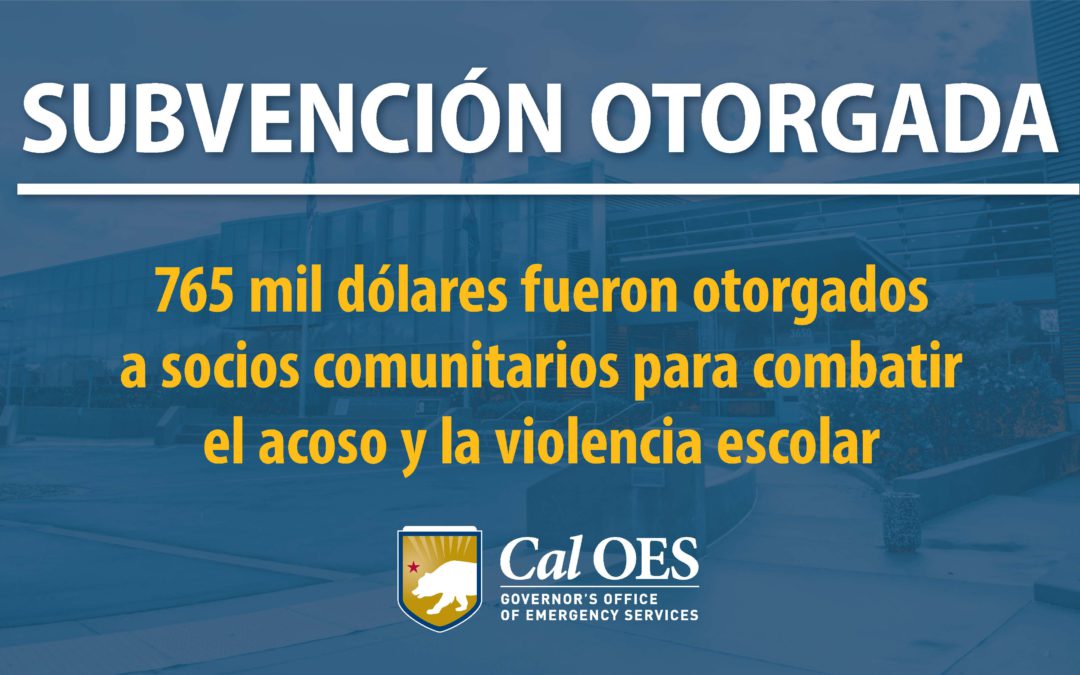 SUBVENCIÓN OTORGADA

765 mil dólares fueron otorgados a socios comunitarios para combatir el acoso y la violencia escolar

Cal OES
GOVERNOR'S OFFICE OF EMERGENCY SERVICES